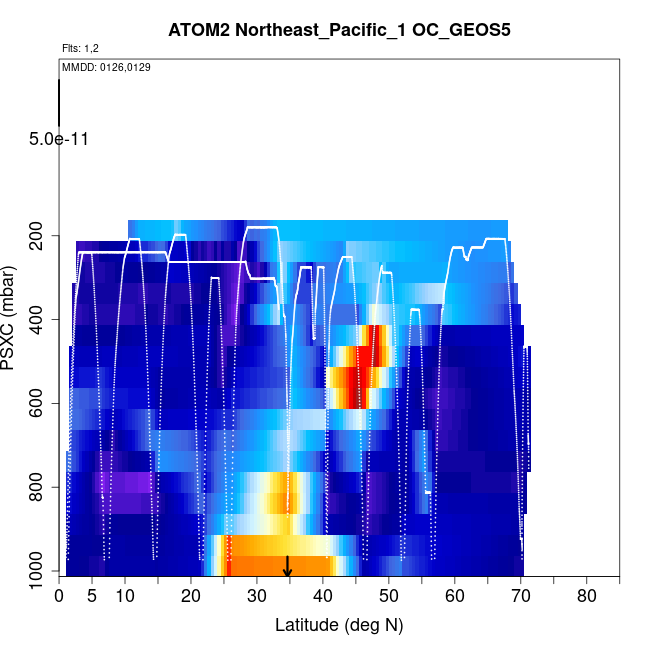 ATOM2 Northeast_Pacific_1 OC_GEOS5

Flts: 1,2

MMDD: 0126,0129

5.0e-11

PSXC (mbar)

200
400
600
800
1000

0 5 10 20 30 40 50 60 70 80

Latitude (deg N)